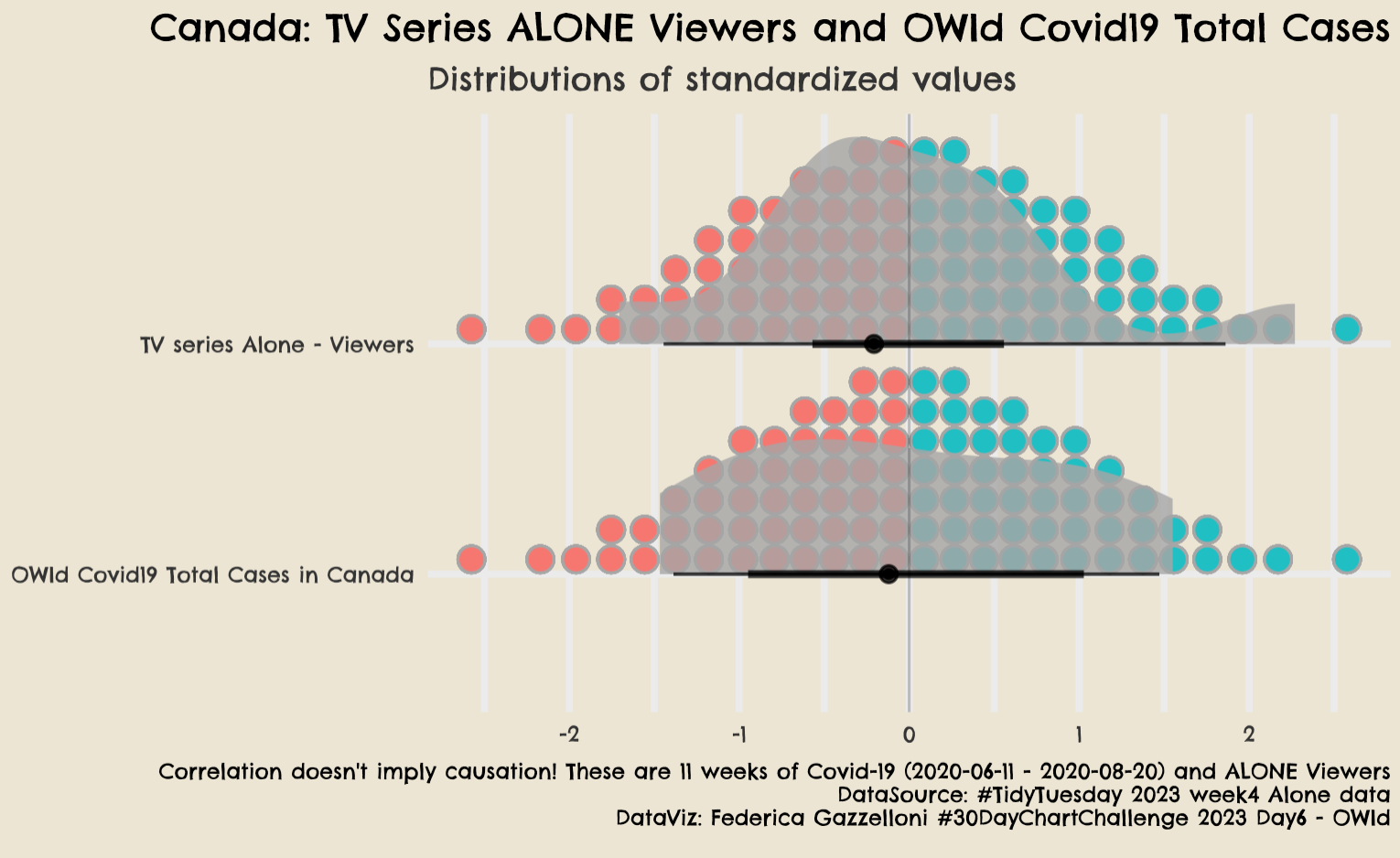 Canada: TV Series ALONE Viewers and OWId Covid19 Total Cases

Distributions of standardized values

TV series Alone - Viewers

OWId Covid19 Total Cases in Canada

-2
-1
0
1
2

Correlation doesn't imply causation! These are 11 weeks of Covid-19 (2020-06-11 - 2020-08-20) and ALONE Viewers
DataSource: #TidyTuesday 2023 week4 Alone data
DataViz: Federica Gazzelloni #30DayChartChallenge 2023 Day6 - OWId